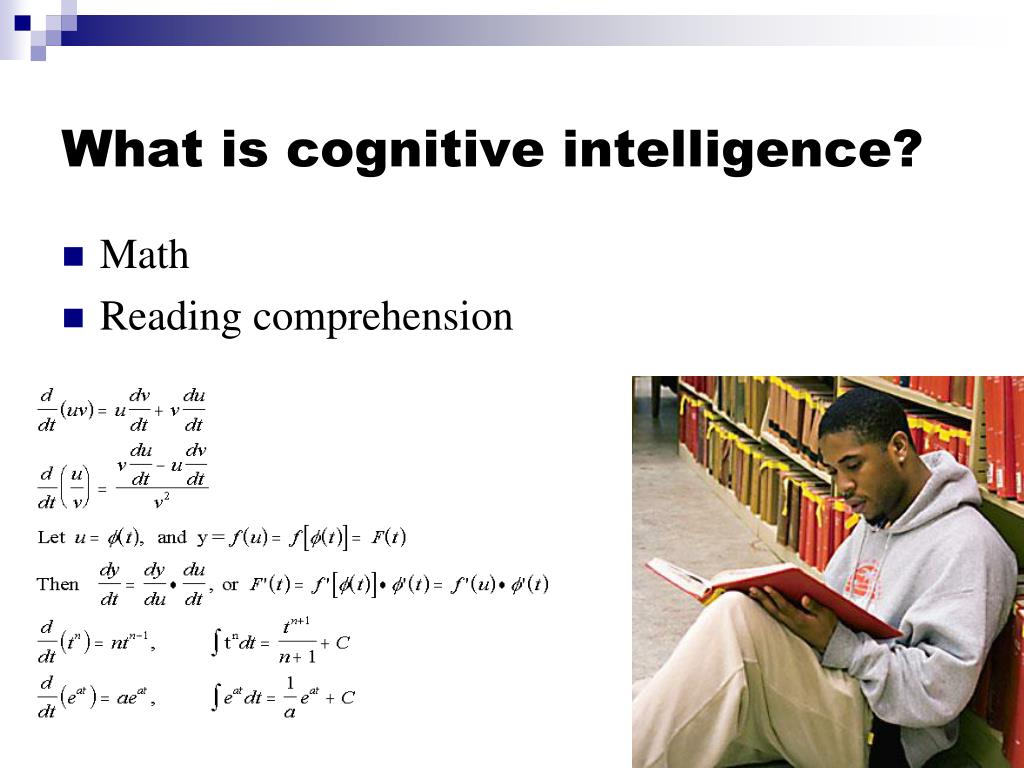 What is cognitive intelligence?

Math

Reading comprehension

$\frac{d}{dt}(uv) = u\frac{dv}{dt} + v\frac{du}{dt}$

$\frac{d}{dt}\left(\frac{u}{v}\right) = \frac{v\frac{du}{dt} - u\frac{dv}{dt}}{v^2}$

Let $u = \phi(t)$, and $y = f(u) = f[\phi(t)] = F(t)$

Then $\frac{dy}{dt} = \frac{dy}{du} \bullet \frac{du}{dt}$, or $F'(t) = f'[\phi(t)] \bullet \phi'(t) = f'(u) \bullet \phi'(t)$

$\frac{d}{dt}(t^n) = nt^{n-1}$, $\int t^n dt = \frac{t^{n+1}}{n+1} + C$

$\frac{d}{dt}(e^{at}) = ae^{at}$, $\int e^{at} dt = \frac{1}{a}e^{at} + C$